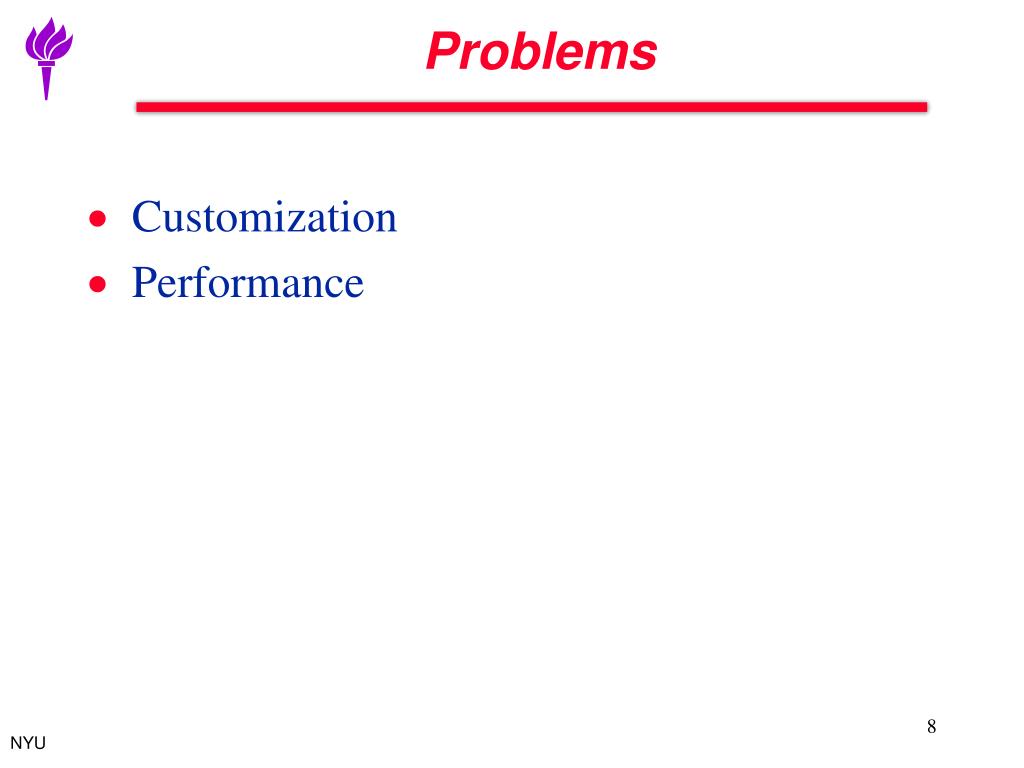 Problems

• Customization
• Performance

8

NYU